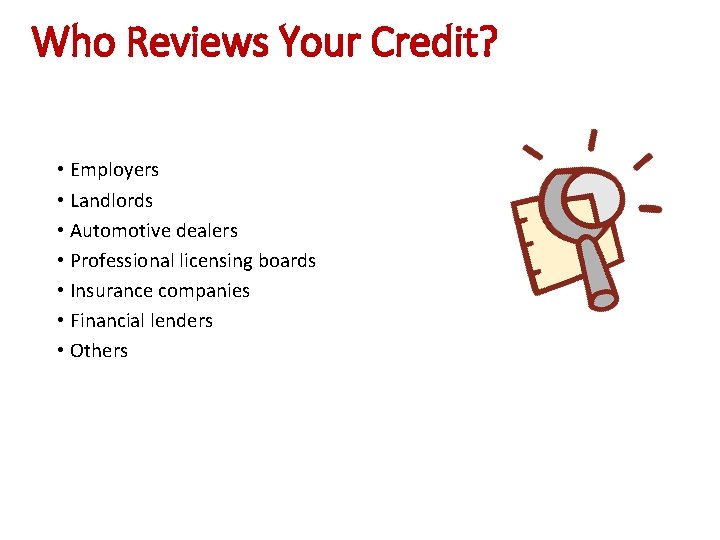 Who Reviews Your Credit?

• Employers
• Landlords
• Automotive dealers
• Professional licensing boards
• Insurance companies
• Financial lenders
• Others